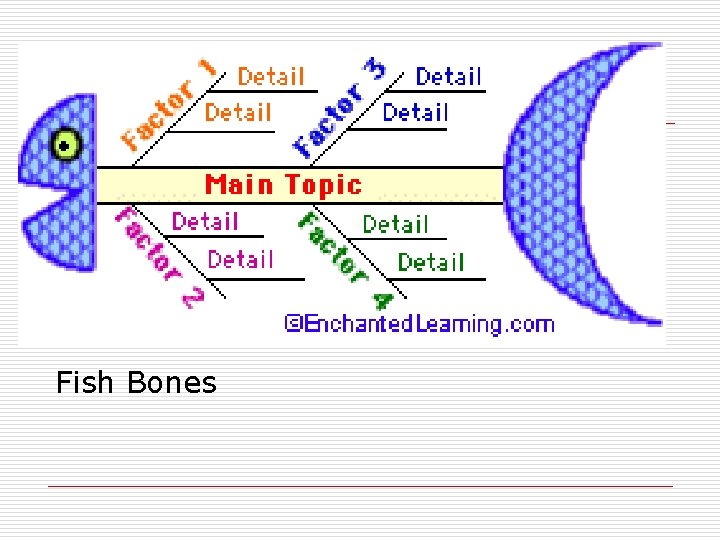 Factor 1
Detail
Detail

Factor 3
Detail
Detail

Main Topic

Factor 2
Detail
Detail

Factor 4
Detail
Detail

©EnchantedLearning.com

Fish Bones